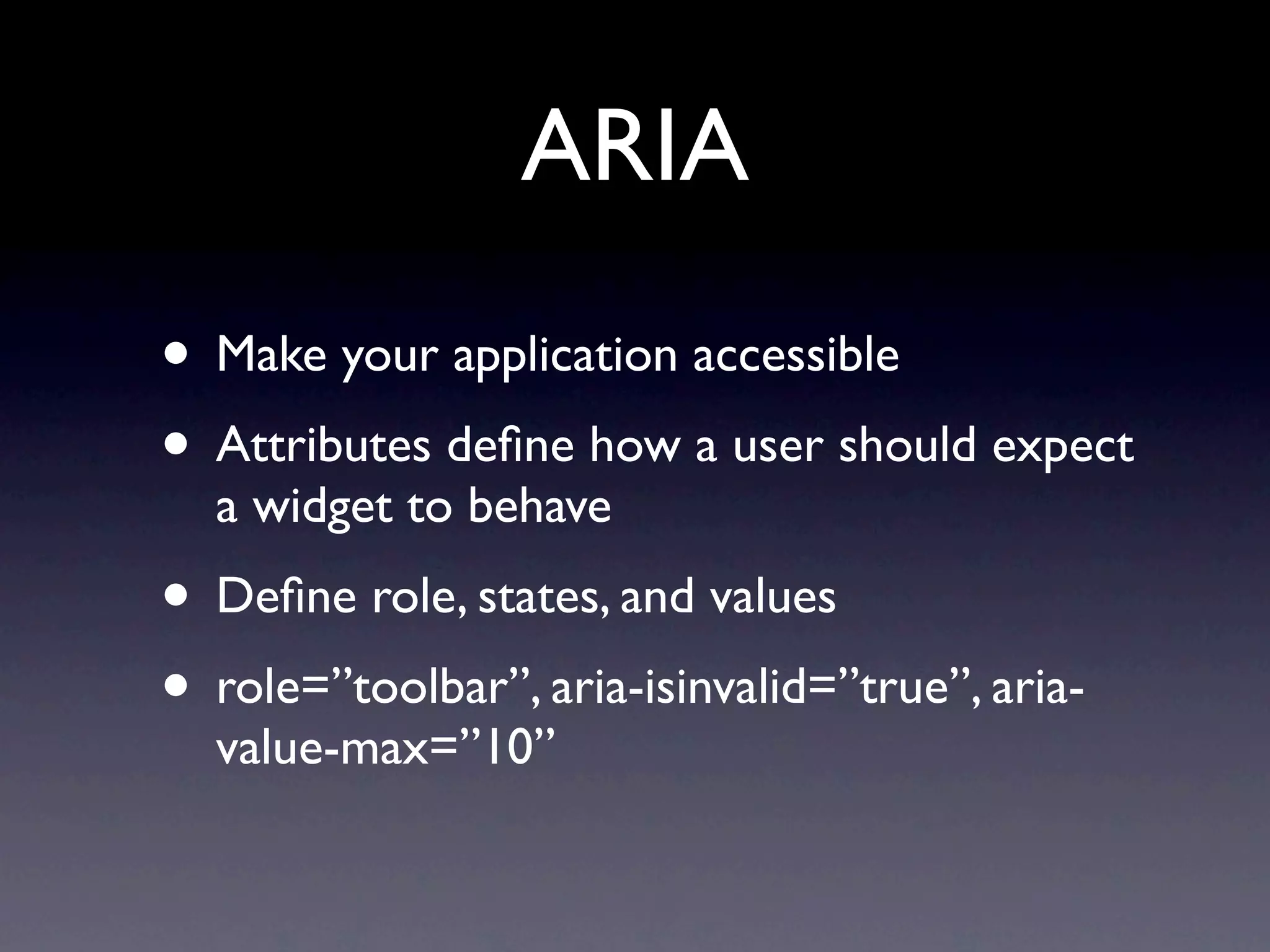 ARIA

• Make your application accessible

• Attributes define how a user should expect a widget to behave

• Define role, states, and values

• role=”toolbar”, aria-isinvalid=”true”, aria-value-max=”10”